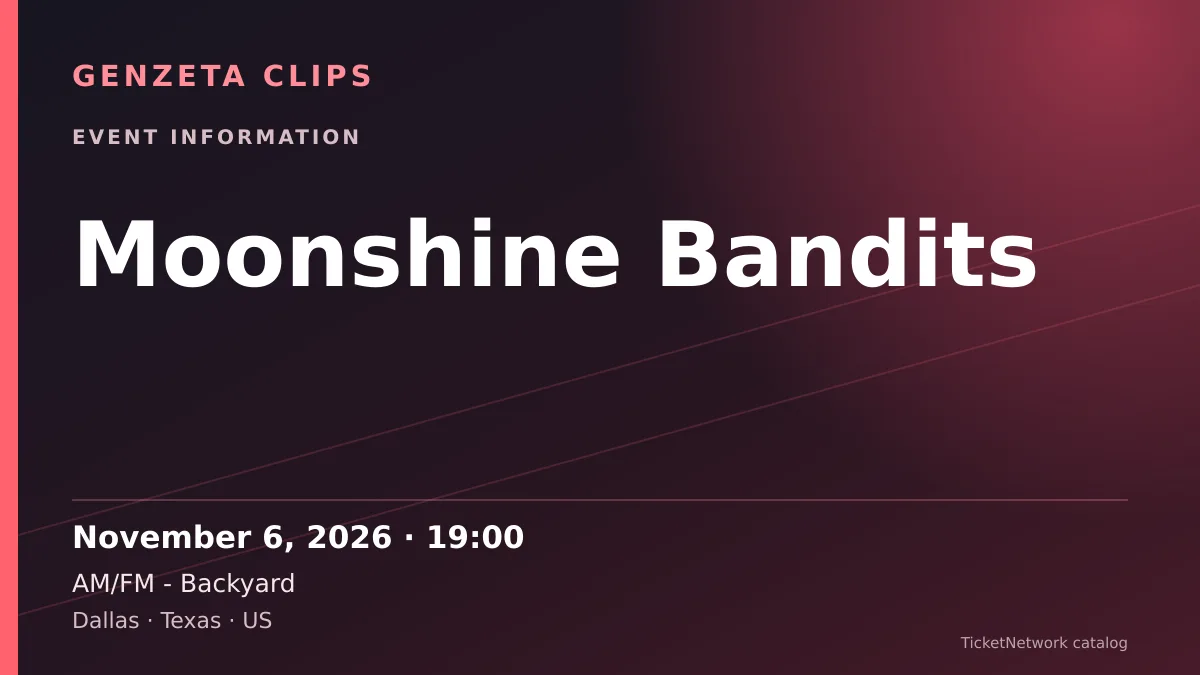 GENZETA CLIPS

EVENT INFORMATION

Moonshine Bandits

November 6, 2026 · 19:00

AM/FM - Backyard

Dallas · Texas · US

TicketNetwork catalog